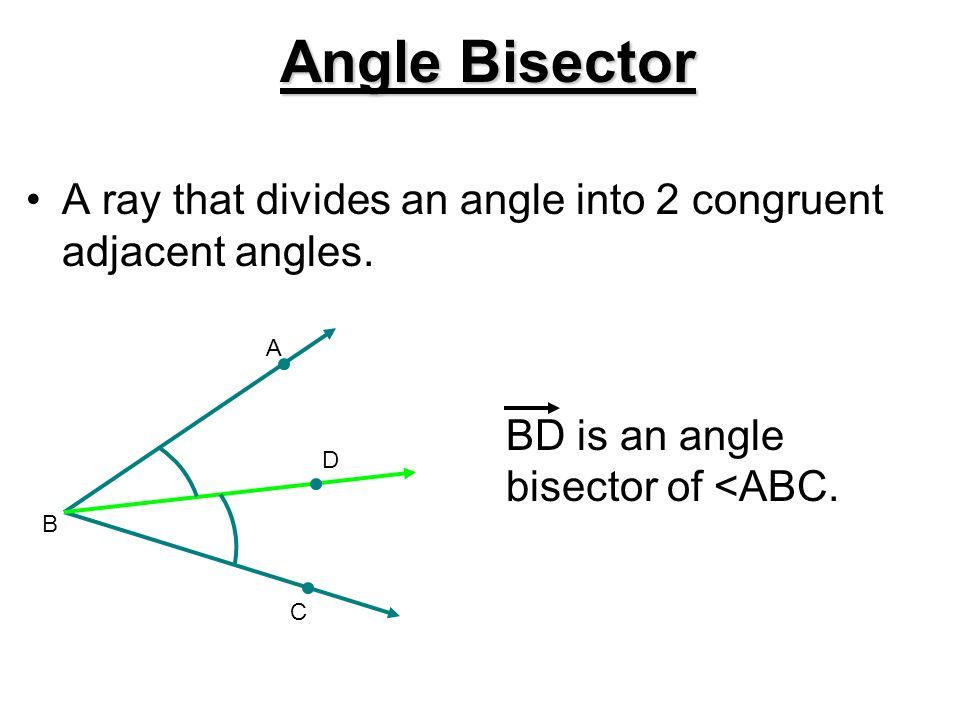 Angle Bisector

• A ray that divides an angle into 2 congruent adjacent angles.

A

D

B

C

$\overrightarrow{BD}$ is an angle bisector of <ABC.